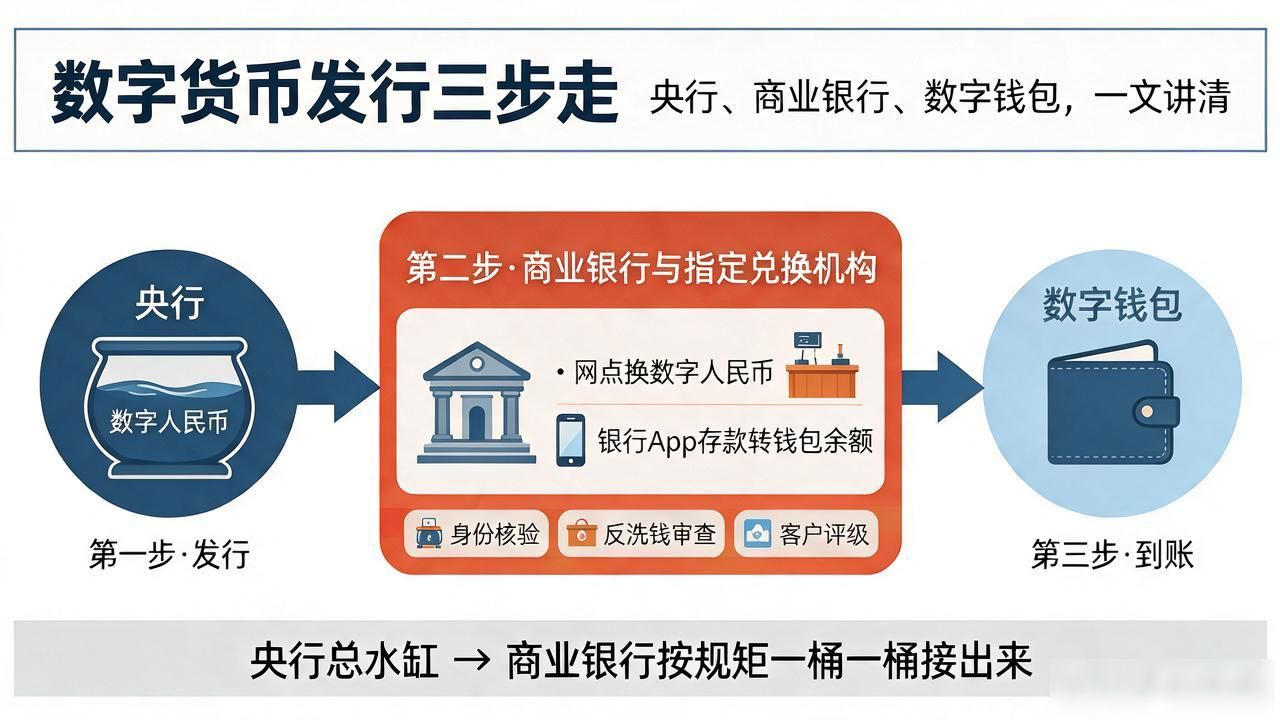 数字货币发行三步走 央行、商业银行、数字钱包，一文讲清

央行

数字人民币

第一步·发行

第二步·商业银行与指定兑换机构

· 网点换数字人民币

银行App存款转钱包余额

身份核验

反洗钱审查

客户评级

数字钱包

第三步·到账

央行总水缸 → 商业银行按规矩一桶一桶接出来